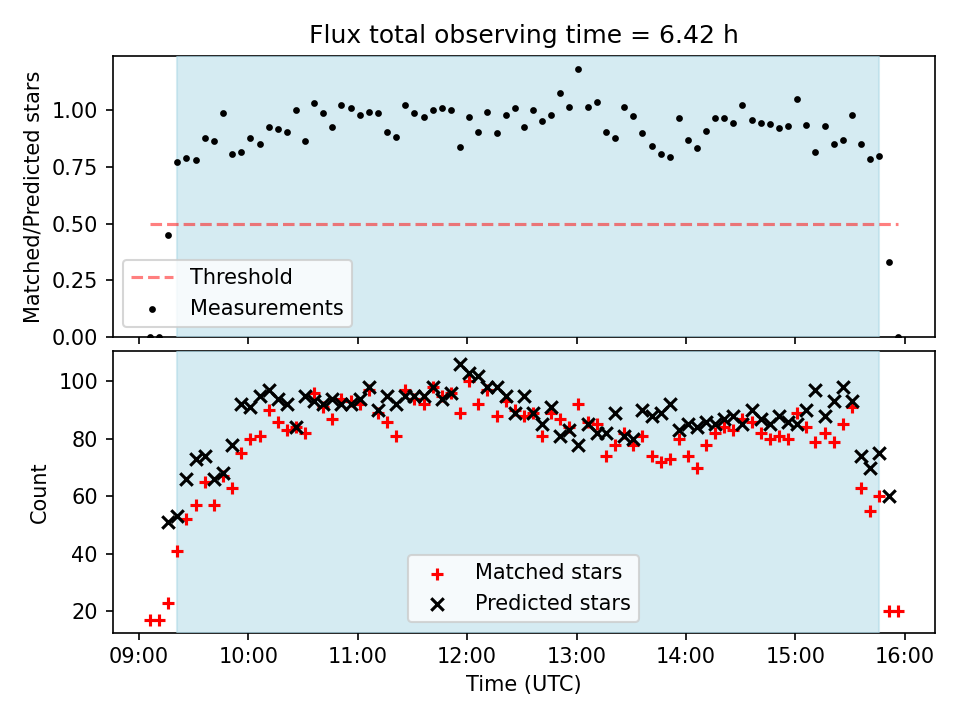 Flux total observing time = 6.42 h

Matched/Predicted stars

1.00
0.75
0.50
0.25
0.00

Threshold
Measurements

Count

100
80
60
40
20

Matched stars
Predicted stars

09:00 10:00 11:00 12:00 13:00 14:00 15:00 16:00

Time (UTC)